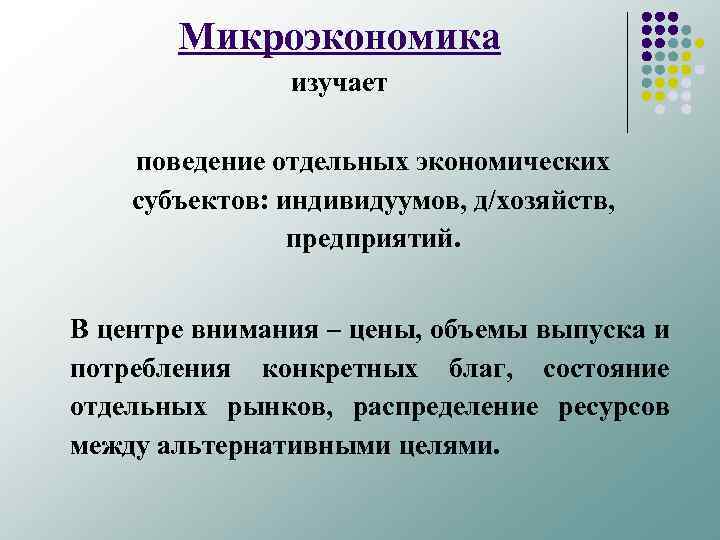 Микроэкономика

изучает

поведение отдельных экономических субъектов: индивидуумов, д/хозяйств, предприятий.

В центре внимания – цены, объемы выпуска и потребления конкретных благ, состояние отдельных рынков, распределение ресурсов между альтернативными целями.